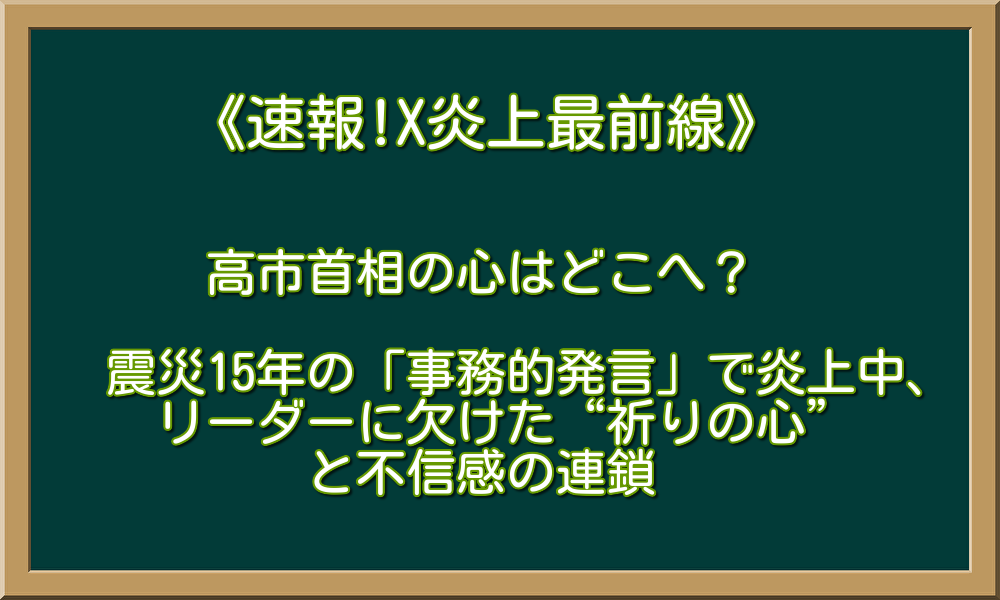 《速報!X炎上最前線》

高市首相の心はどこへ？

震災15年の「事務的発言」で炎上中、リーダーに欠けた“祈りの心”と不信感の連鎖